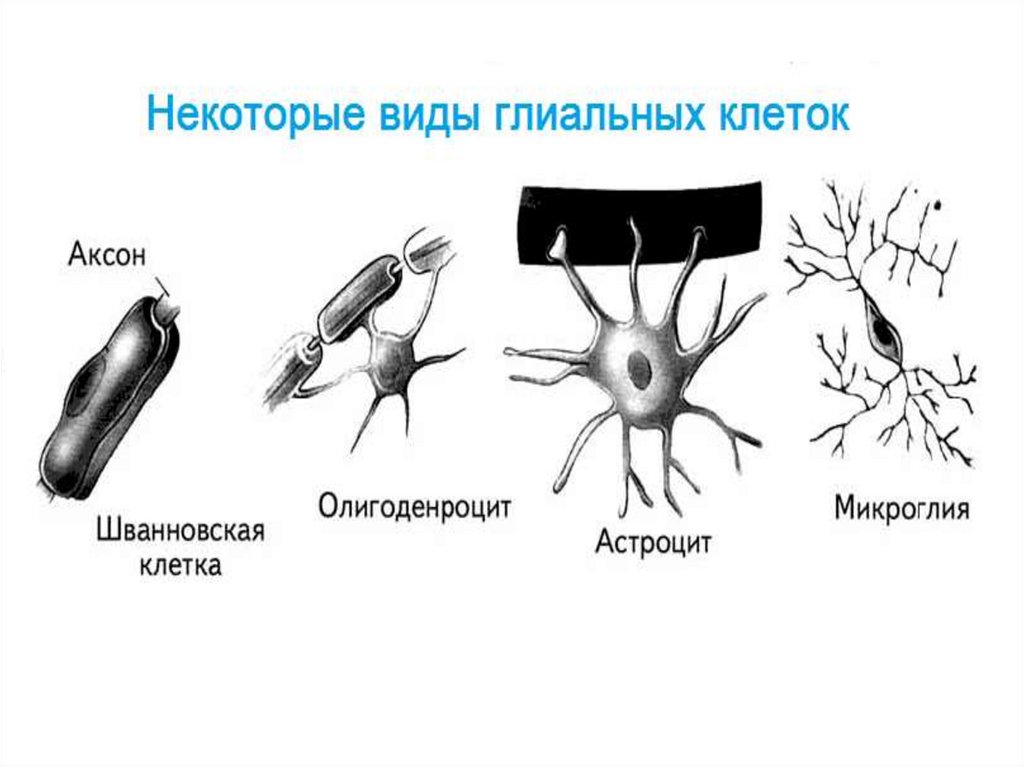 Некоторые виды глиальных клеток

Аксон

Шванновская клетка

Олигоденроцит

Астроцит

Микроглия